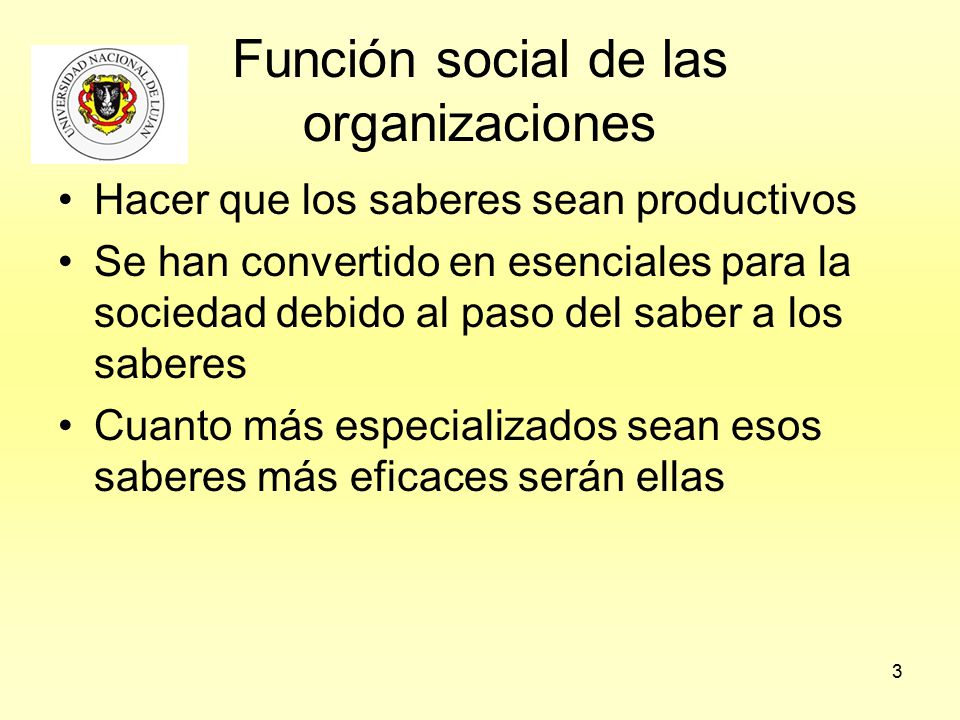 UNIVERSIDAD NACIONAL DE LUJAN

Función social de las organizaciones

• Hacer que los saberes sean productivos
• Se han convertido en esenciales para la sociedad debido al paso del saber a los saberes
• Cuanto más especializados sean esos saberes más eficaces serán ellas

3